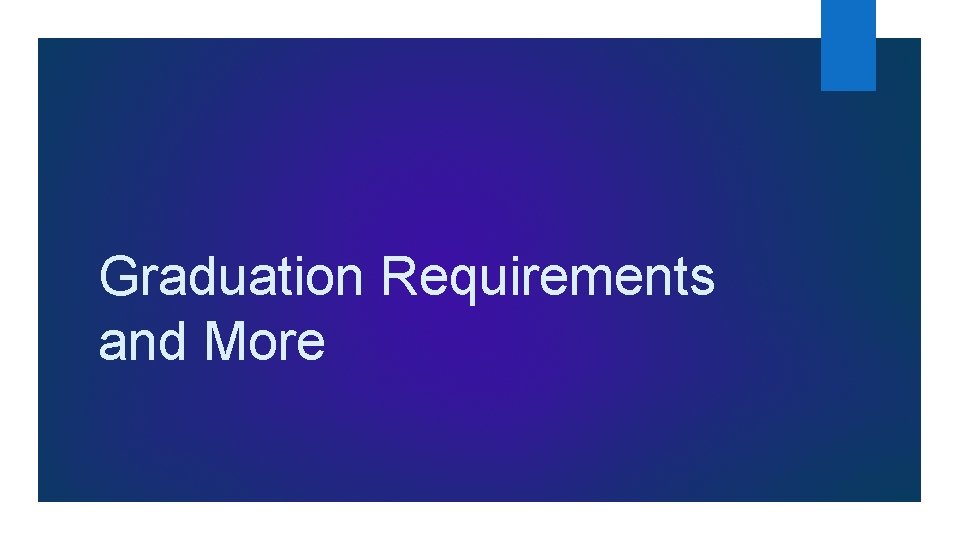 Graduation Requirements and More